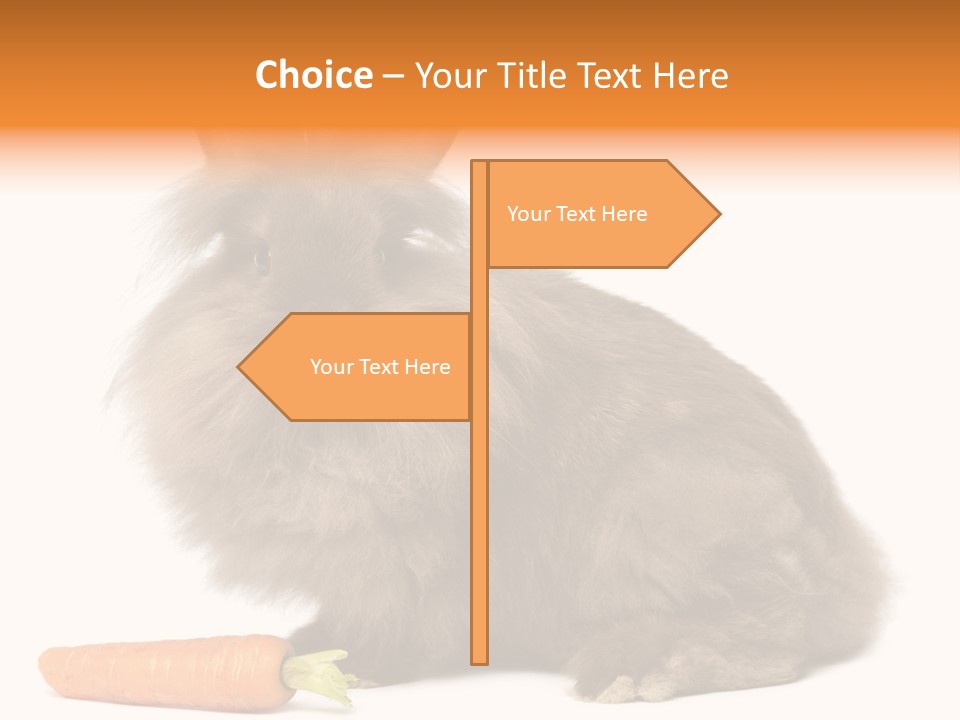 Choice – Your Title Text Here

Your Text Here

Your Text Here